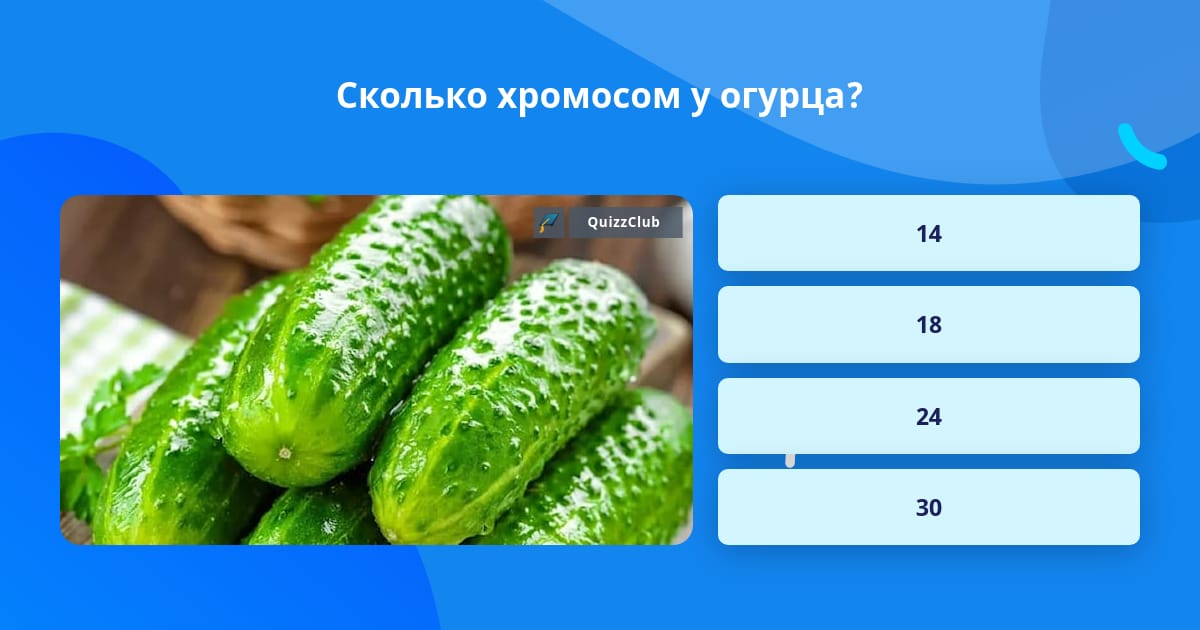 Сколько хромосом у огурца?

QuizzClub

14

18

24

30